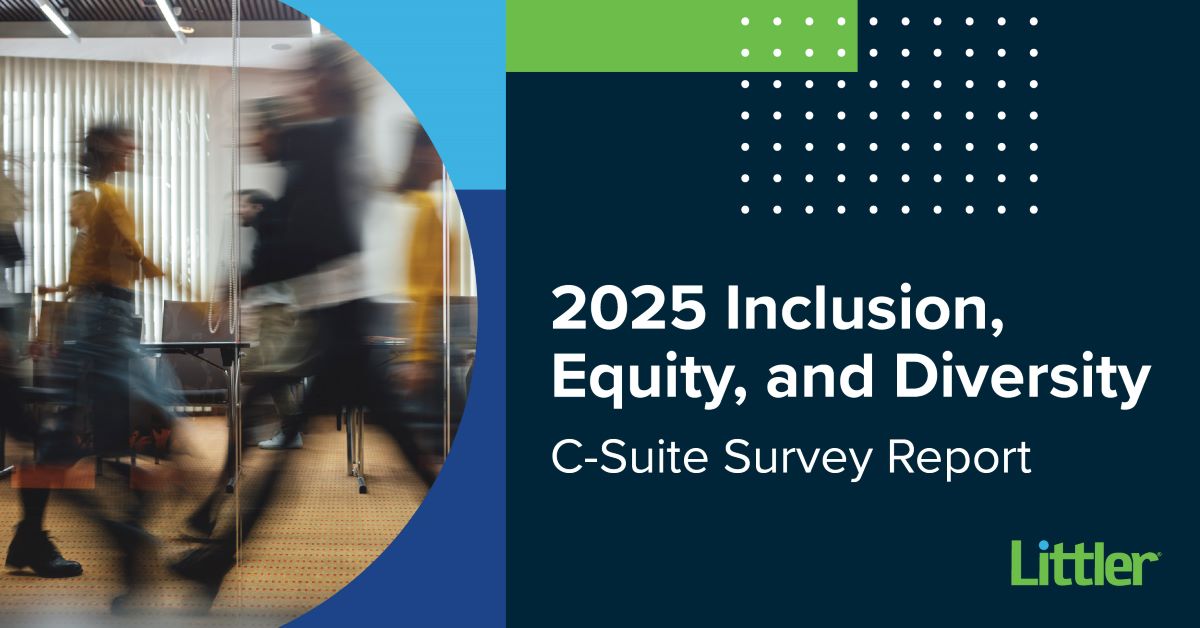 2025 Inclusion, Equity, and Diversity
C-Suite Survey Report

Littler